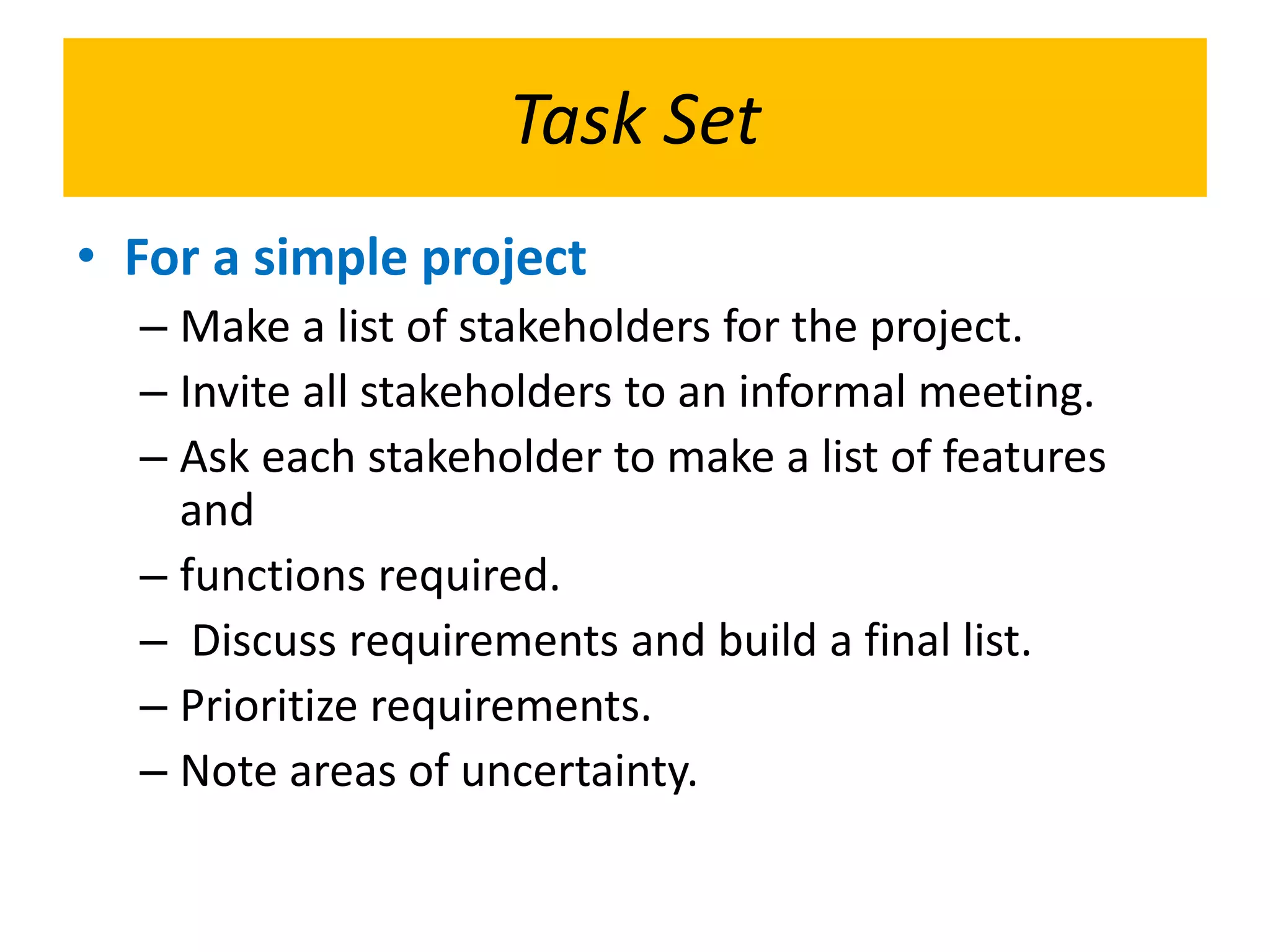 Task Set

• For a simple project
– Make a list of stakeholders for the project.
– Invite all stakeholders to an informal meeting.
– Ask each stakeholder to make a list of features and
– functions required.
– Discuss requirements and build a final list.
– Prioritize requirements.
– Note areas of uncertainty.